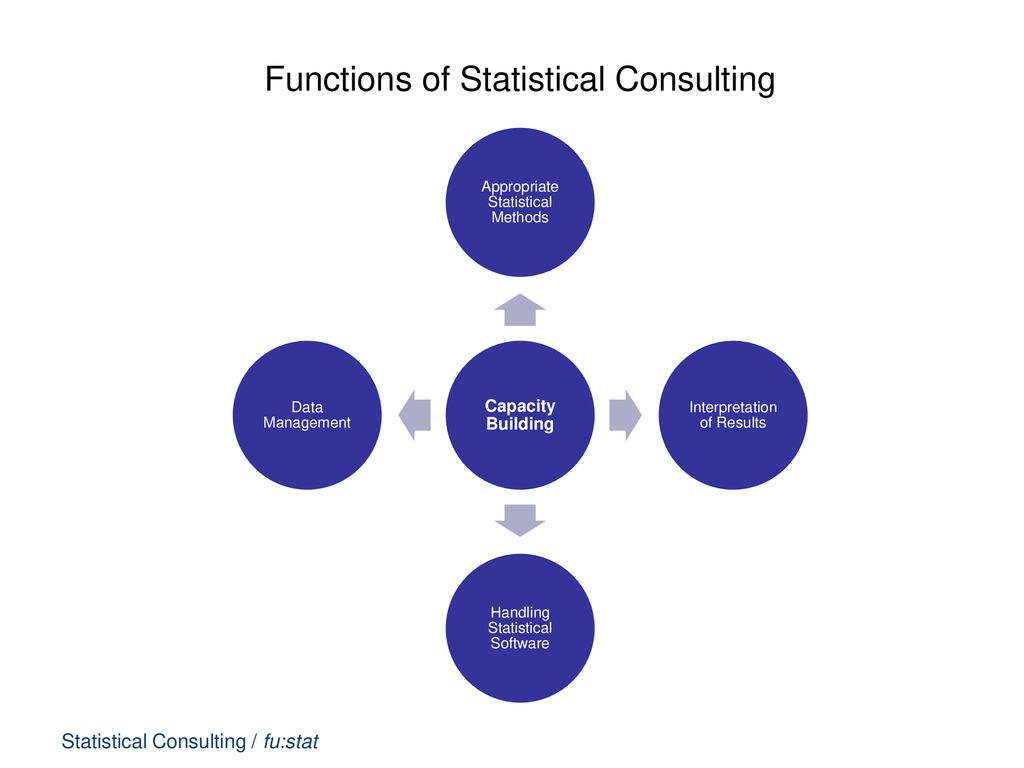 Functions of Statistical Consulting

Appropriate Statistical Methods

Data Management

Capacity Building

Interpretation of Results

Handling Statistical Software

Statistical Consulting / fu:stat